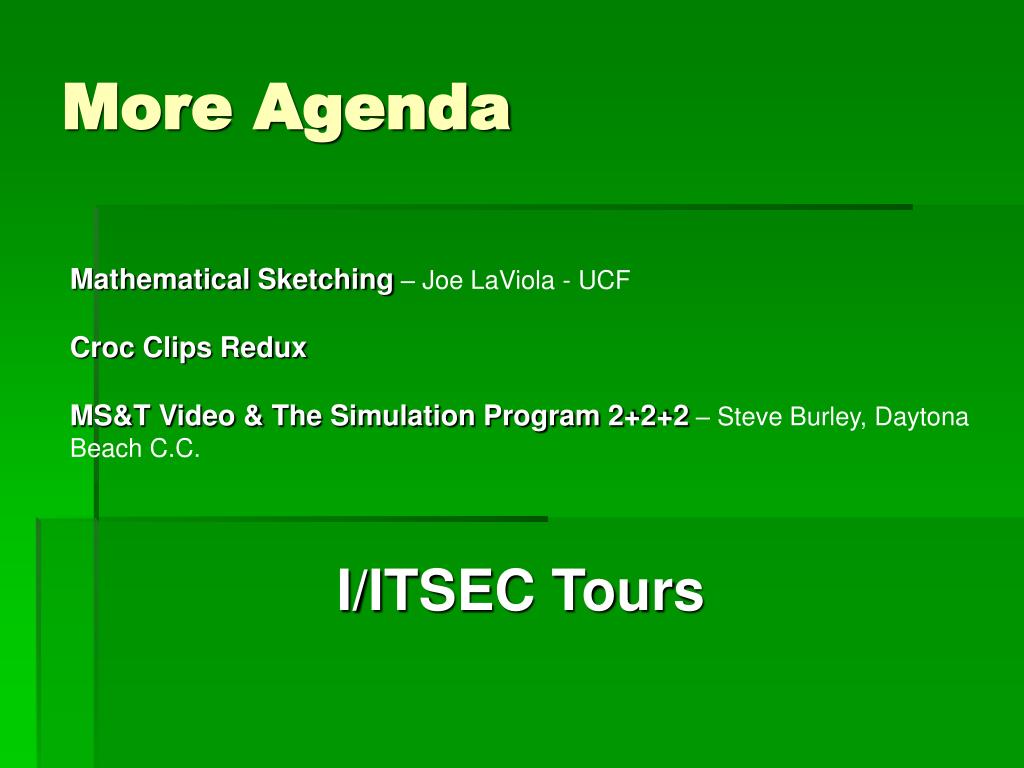 More Agenda

Mathematical Sketching – Joe LaViola - UCF

Croc Clips Redux

MS&T Video & The Simulation Program 2+2+2 – Steve Burley, Daytona Beach C.C.

I/ITSEC Tours